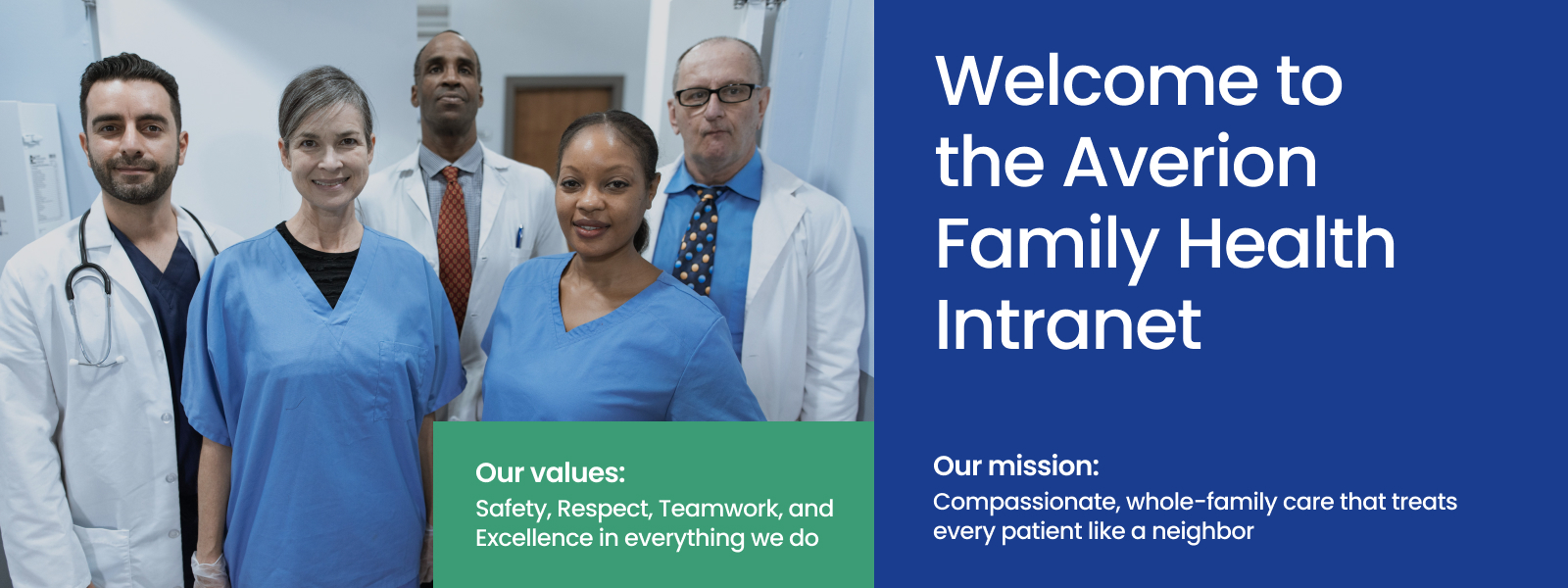 Welcome to the Averion Family Health Intranet

Our values:
Safety, Respect, Teamwork, and Excellence in everything we do

Our mission:
Compassionate, whole-family care that treats every patient like a neighbor